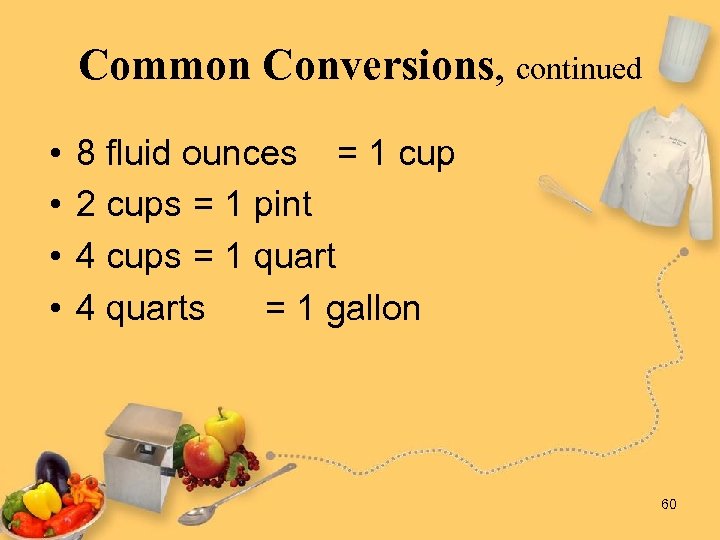 Common Conversions, continued

• 8 fluid ounces = 1 cup
• 2 cups = 1 pint
• 4 cups = 1 quart
• 4 quarts = 1 gallon

60